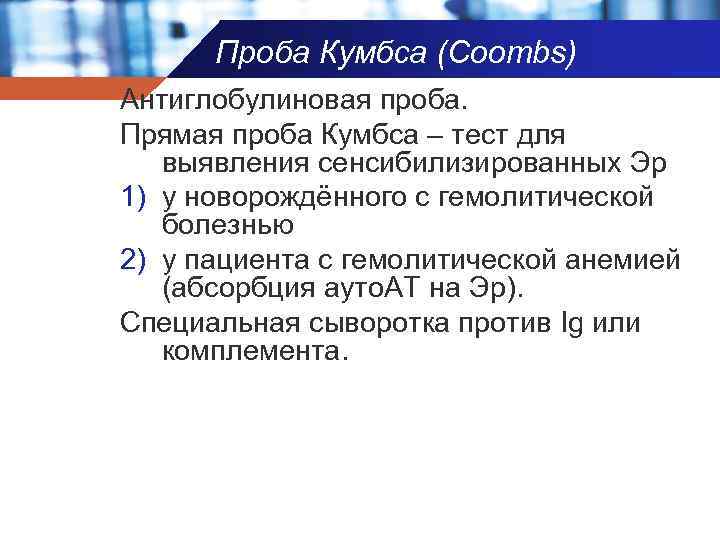 Проба Кумбса (Coombs)

Антиглобулиновая проба.

Прямая проба Кумбса – тест для выявления сенсибилизированных Эр

1) у новорождённого с гемолитической болезнью

2) у пациента с гемолитической анемией (абсорбция аутоАТ на Эр).

Специальная сыворотка против Ig или комплемента.